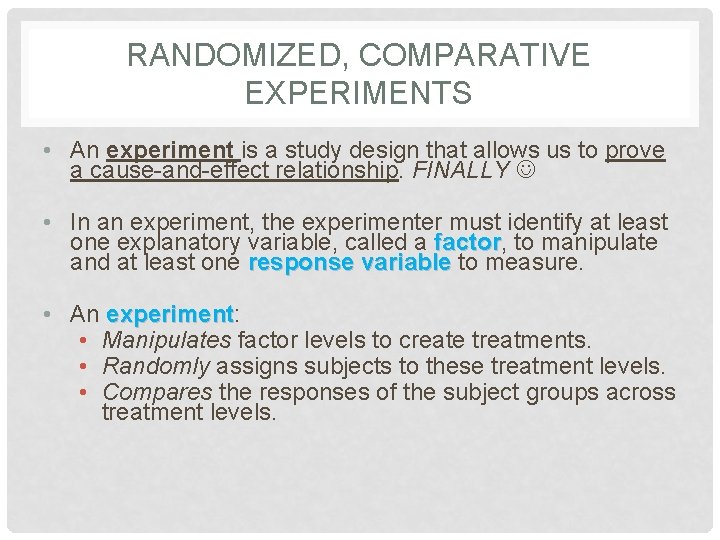 RANDOMIZED, COMPARATIVE EXPERIMENTS

• An experiment is a study design that allows us to prove a cause-and-effect relationship. FINALLY ☺

• In an experiment, the experimenter must identify at least one explanatory variable, called a factor, to manipulate and at least one response variable to measure.

• An experiment:
  • Manipulates factor levels to create treatments.
  • Randomly assigns subjects to these treatment levels.
  • Compares the responses of the subject groups across treatment levels.